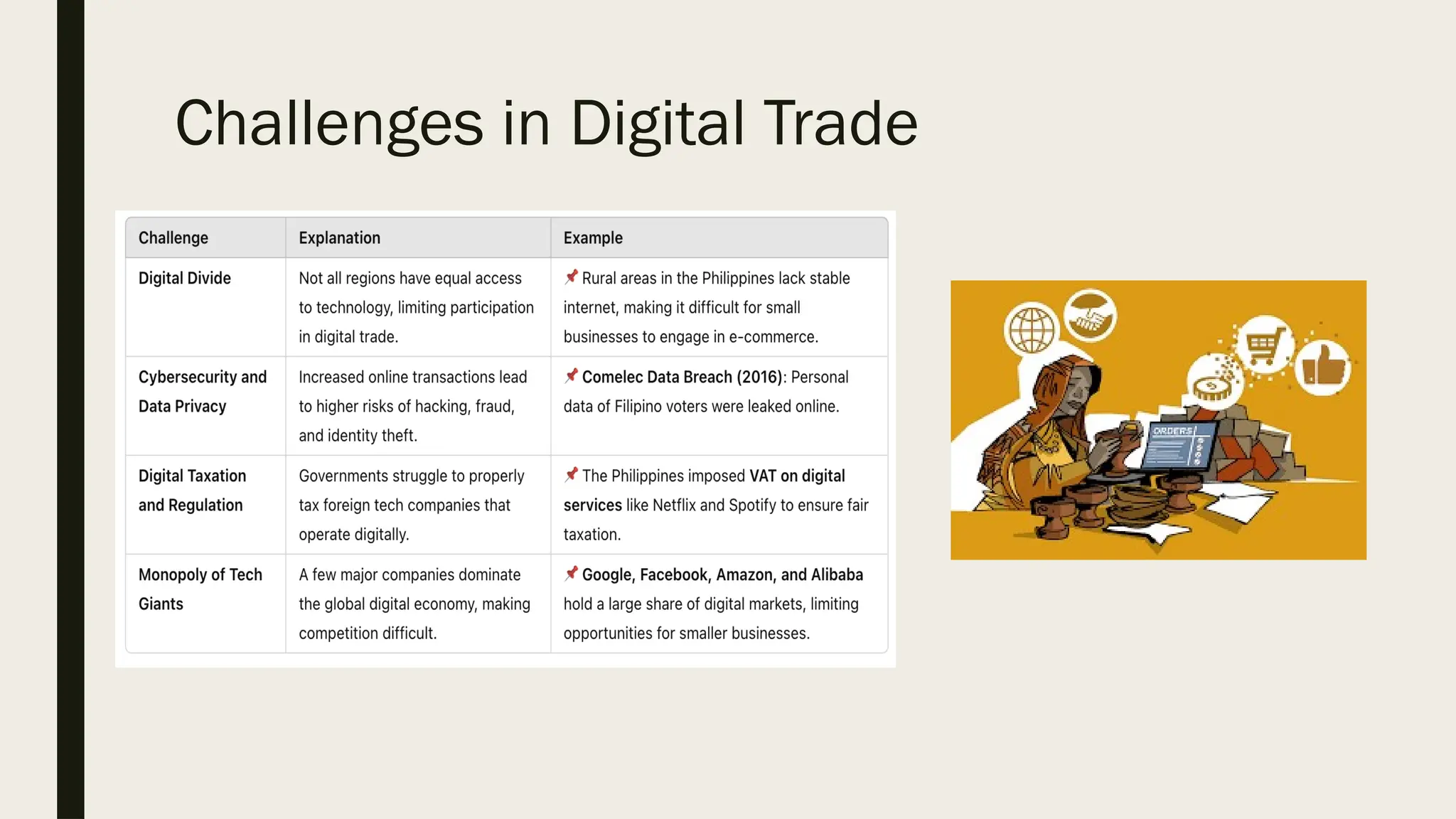 Challenges in Digital Trade

| Challenge | Explanation | Example |
|---|---|---|
| Digital Divide | Not all regions have equal access to technology, limiting participation in digital trade. | 📌 Rural areas in the Philippines lack stable internet, making it difficult for small businesses to engage in e-commerce. |
| Cybersecurity and Data Privacy | Increased online transactions lead to higher risks of hacking, fraud, and identity theft. | 📌 Comelec Data Breach (2016): Personal data of Filipino voters were leaked online. |
| Digital Taxation and Regulation | Governments struggle to properly tax foreign tech companies that operate digitally. | 📌 The Philippines imposed VAT on digital services like Netflix and Spotify to ensure fair taxation. |
| Monopoly of Tech Giants | A few major companies dominate the global digital economy, making competition difficult. | 📌 Google, Facebook, Amazon, and Alibaba hold a large share of digital markets, limiting opportunities for smaller businesses. |

ORDERS